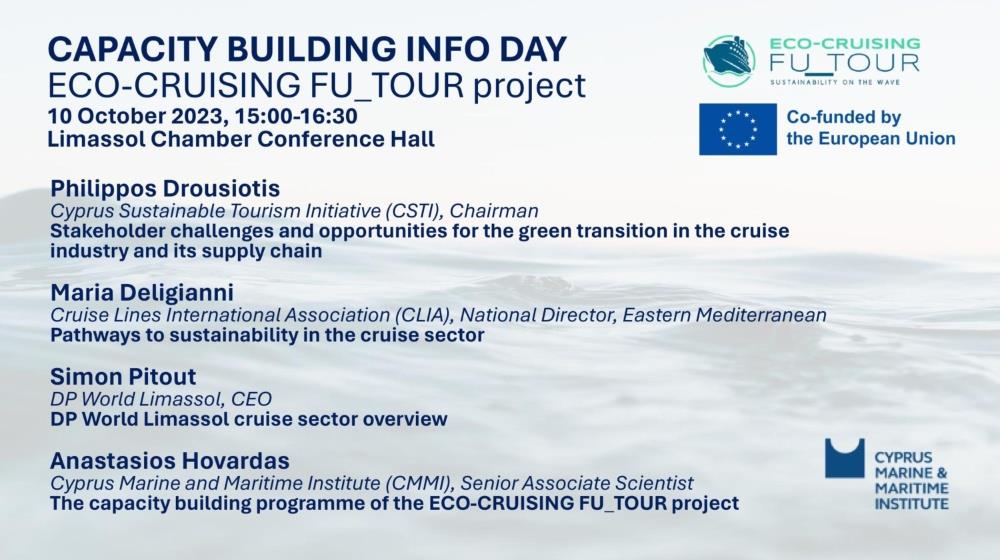 CAPACITY BUILDING INFO DAY
ECO-CRUISING FU_TOUR project
10 October 2023, 15:00-16:30
Limassol Chamber Conference Hall

ECO-CRUISING FU_TOUR
SUSTAINABILITY ON THE WAVE

Co-funded by the European Union

Philippos Drousiotis
Cyprus Sustainable Tourism Initiative (CSTI), Chairman
Stakeholder challenges and opportunities for the green transition in the cruise industry and its supply chain

Maria Deligianni
Cruise Lines International Association (CLIA), National Director, Eastern Mediterranean
Pathways to sustainability in the cruise sector

Simon Pitout
DP World Limassol, CEO
DP World Limassol cruise sector overview

Anastasios Hovardas
Cyprus Marine and Maritime Institute (CMMI), Senior Associate Scientist
The capacity building programme of the ECO-CRUISING FU_TOUR project

CYPRUS MARINE & MARITIME INSTITUTE